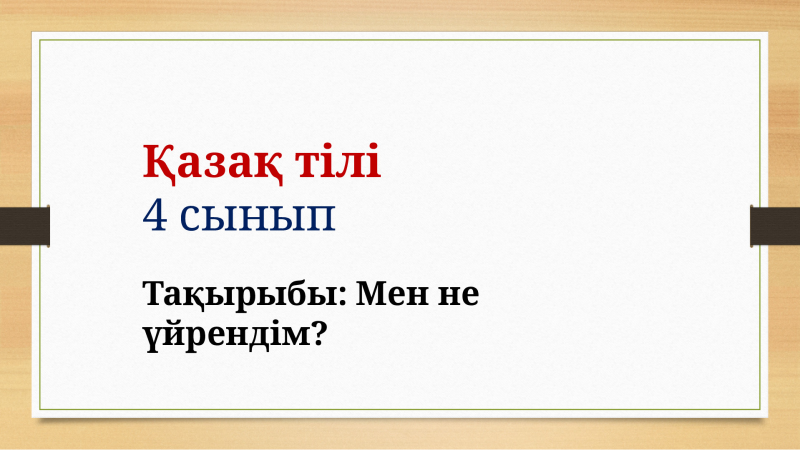 Қазақ тілі
4 сынып

Тақырыбы: Мен не үйрендім?